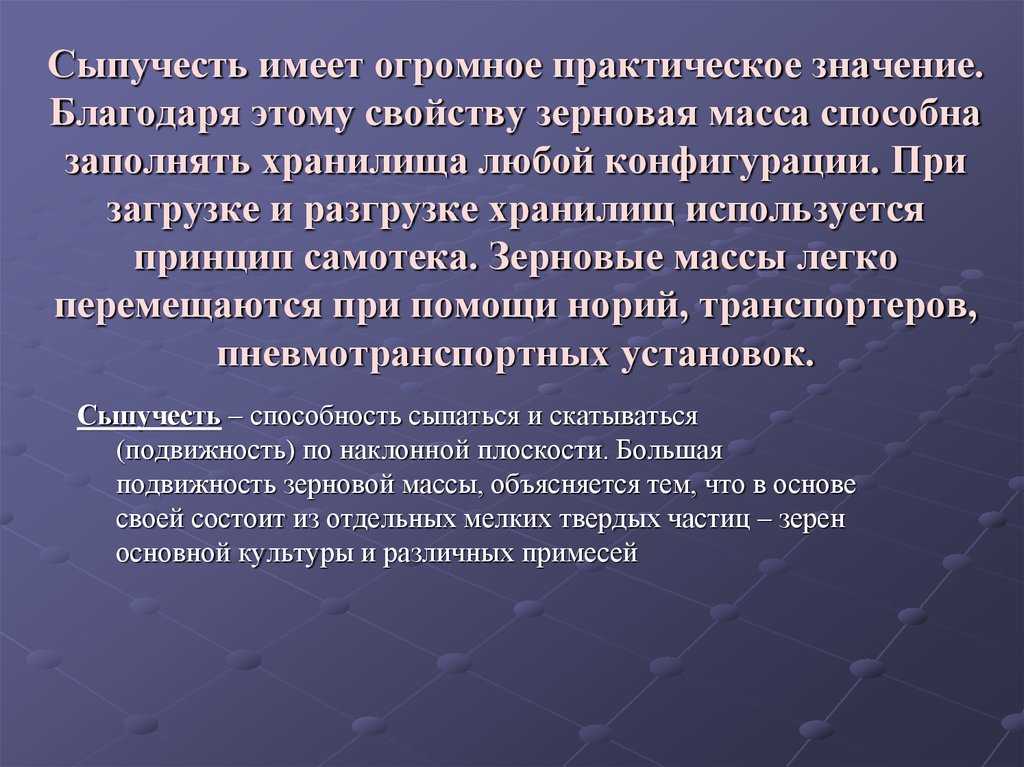 Сыпучесть имеет огромное практическое значение. Благодаря этому свойству зерновая масса способна заполнять хранилища любой конфигурации. При загрузке и разгрузке хранилищ используется принцип самотека. Зерновые массы легко перемещаются при помощи норий, транспортеров, пневмотранспортных установок.

Сыпучесть – способность сыпаться и скатываться (подвижность) по наклонной плоскости. Большая подвижность зерновой массы, объясняется тем, что в основе своей состоит из отдельных мелких твердых частиц – зерен основной культуры и различных примесей